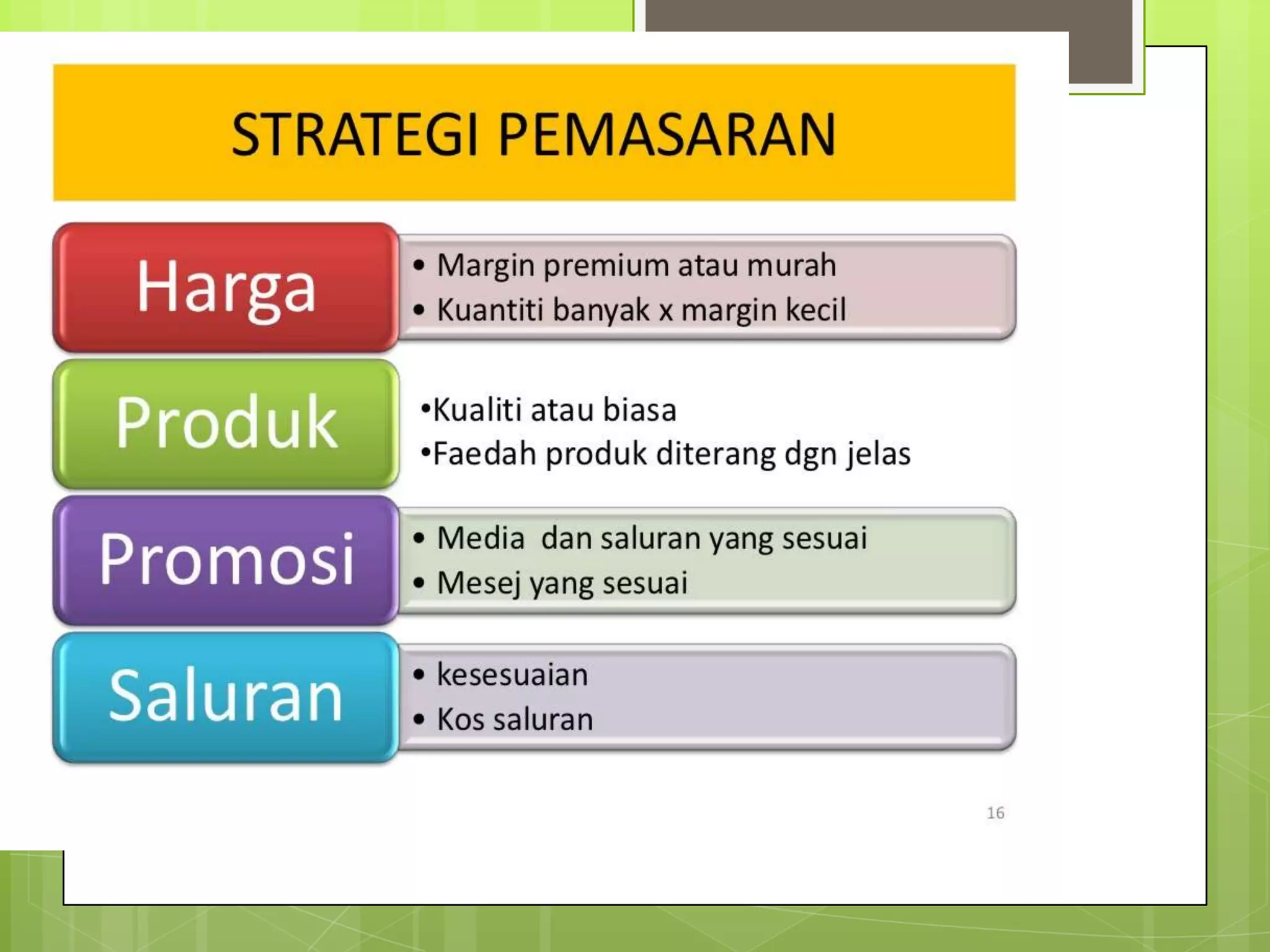 STRATEGI PEMASARAN

Harga

• Margin premium atau murah
• Kuantiti banyak x margin kecil

Produk

•Kualiti atau biasa
•Faedah produk diterang dgn jelas

Promosi

• Media dan saluran yang sesuai
• Mesej yang sesuai

Saluran

• kesesuaian
• Kos saluran

16